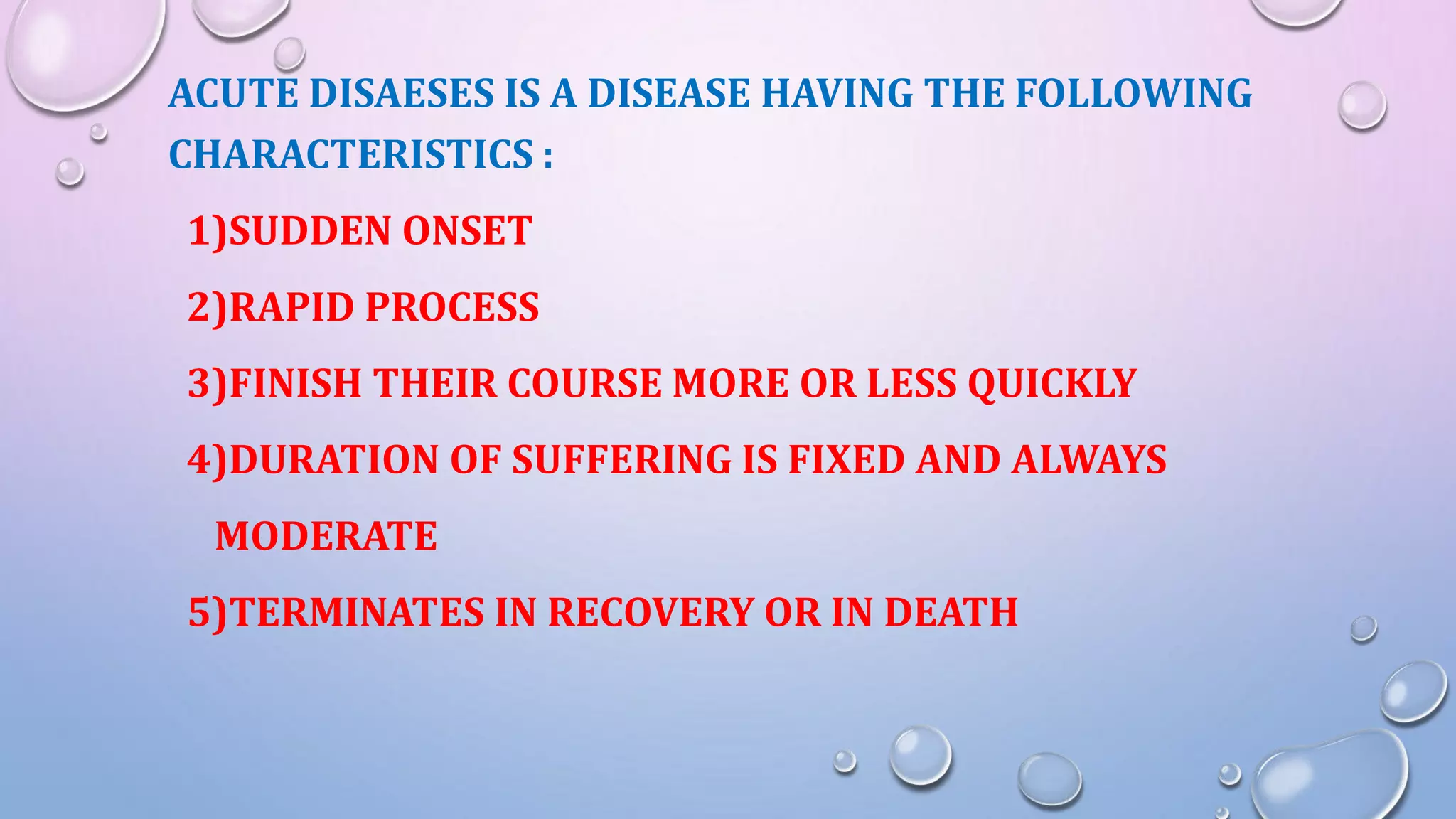 ACUTE DISAESES IS A DISEASE HAVING THE FOLLOWING CHARACTERISTICS :

1)SUDDEN ONSET

2)RAPID PROCESS

3)FINISH THEIR COURSE MORE OR LESS QUICKLY

4)DURATION OF SUFFERING IS FIXED AND ALWAYS MODERATE

5)TERMINATES IN RECOVERY OR IN DEATH